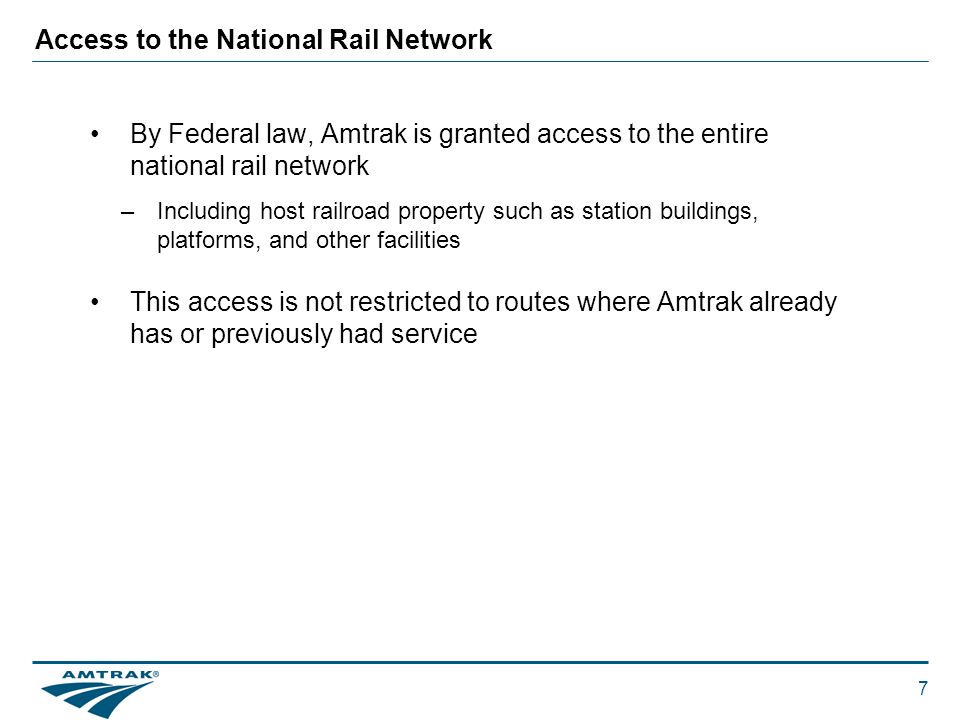 Access to the National Rail Network

• By Federal law, Amtrak is granted access to the entire national rail network

– Including host railroad property such as station buildings, platforms, and other facilities

• This access is not restricted to routes where Amtrak already has or previously had service

AMTRAK®

7